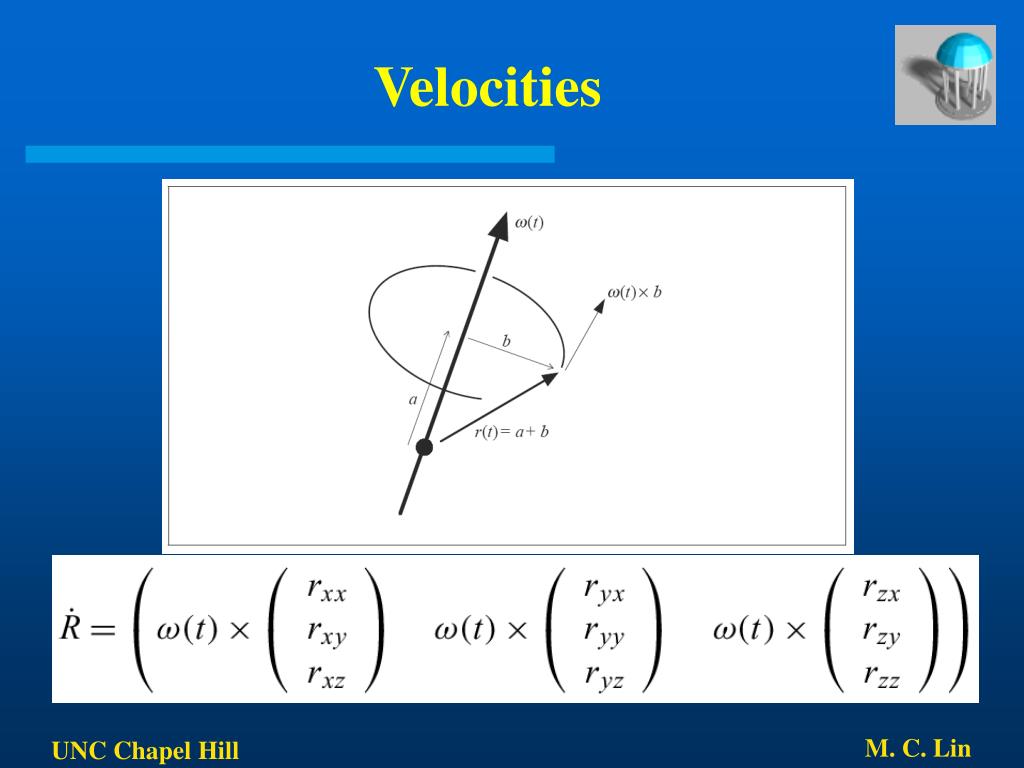 Velocities

$\omega(t)$

$\omega(t) \times b$

$b$

$a$

$r(t) = a + b$

$\dot{R} = \left( \omega(t) \times \begin{pmatrix} r_{xx} \\ r_{xy} \\ r_{xz} \end{pmatrix} \quad \omega(t) \times \begin{pmatrix} r_{yx} \\ r_{yy} \\ r_{yz} \end{pmatrix} \quad \omega(t) \times \begin{pmatrix} r_{zx} \\ r_{zy} \\ r_{zz} \end{pmatrix} \right)$

UNC Chapel Hill

M. C. Lin